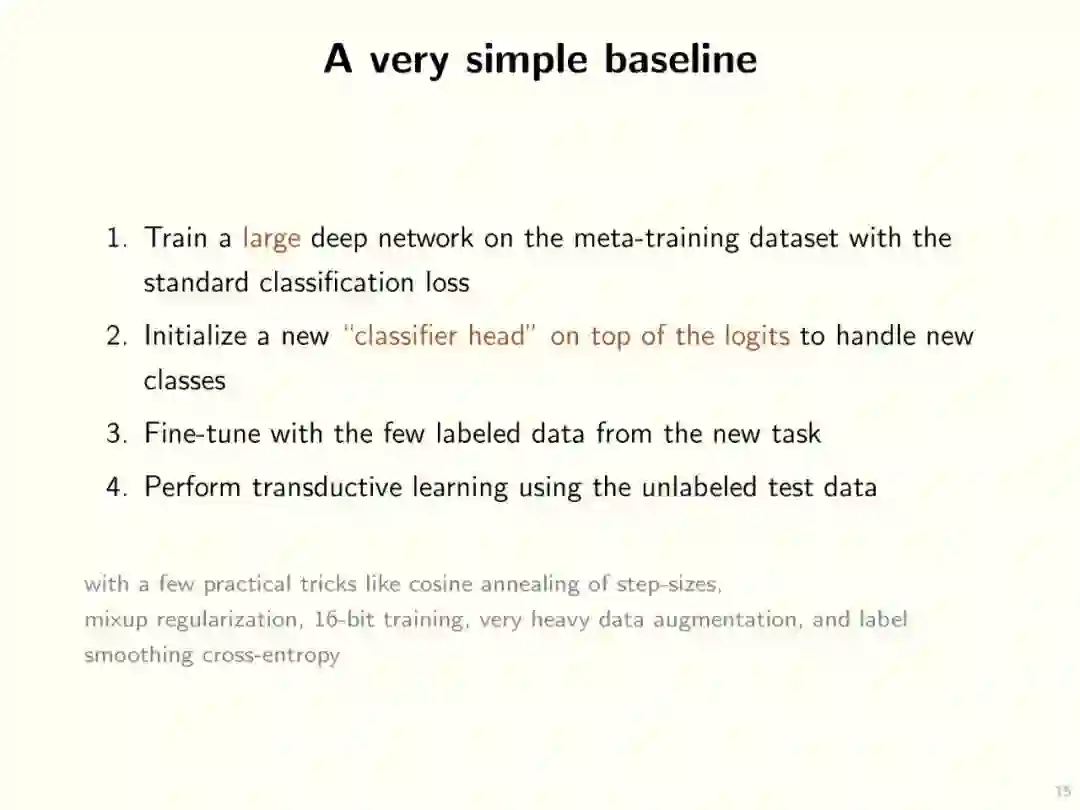 A very simple baseline

1. Train a large deep network on the meta-training dataset with the standard classification loss
2. Initialize a new "classifier head" on top of the logits to handle new classes
3. Fine-tune with the few labeled data from the new task
4. Perform transductive learning using the unlabeled test data

with a few practical tricks like cosine annealing of step-sizes, mixup regularization, 16-bit training, very heavy data augmentation, and label smoothing cross-entropy

15